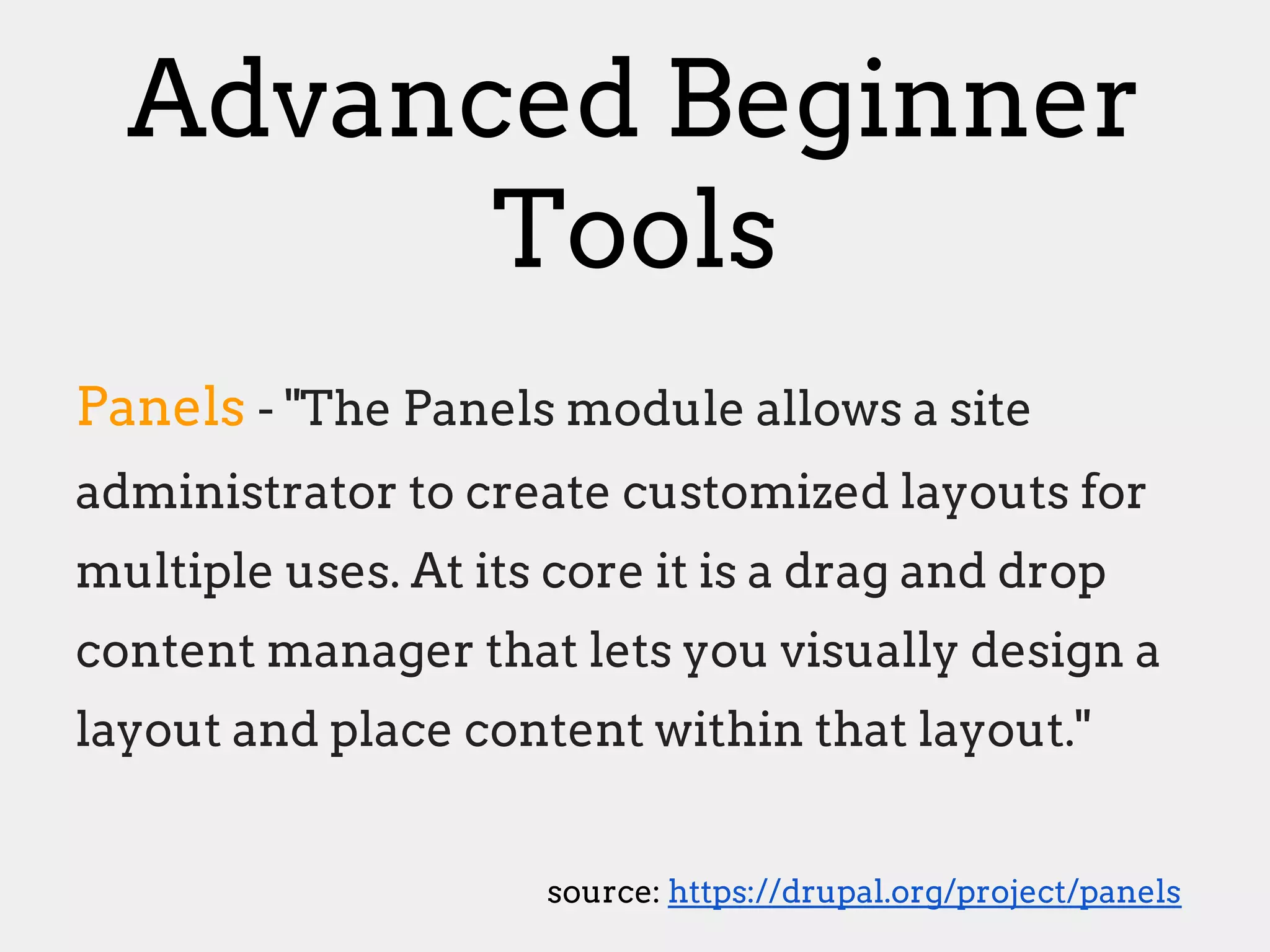 Advanced Beginner Tools

Panels - "The Panels module allows a site administrator to create customized layouts for multiple uses. At its core it is a drag and drop content manager that lets you visually design a layout and place content within that layout."

source: https://drupal.org/project/panels